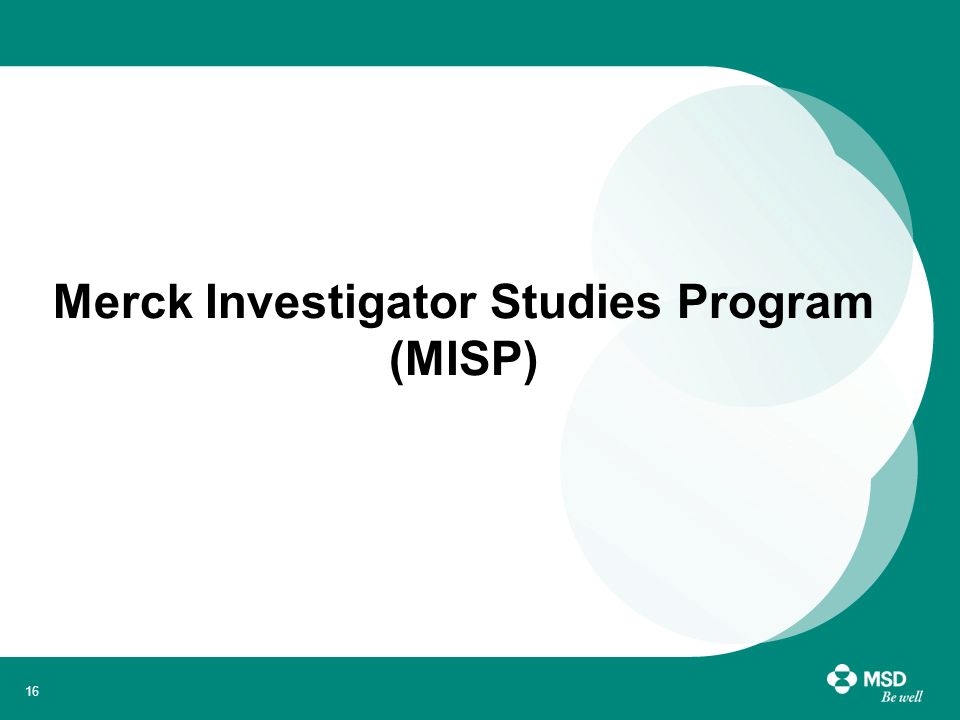 Merck Investigator Studies Program (MISP)

16

MSD
Be well